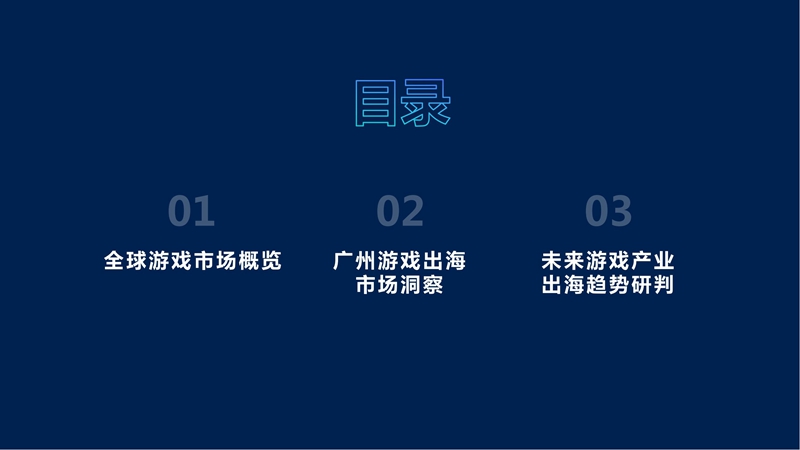 目录

01
全球游戏市场概览

02
广州游戏出海市场洞察

03
未来游戏产业出海趋势研判